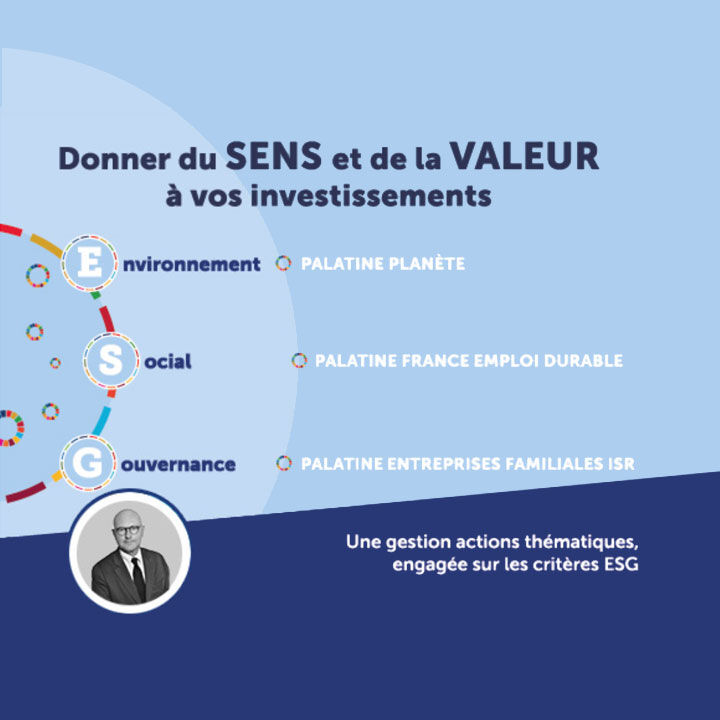 Donner du SENS et de la VALEUR
à vos investissements

Environnement PALATINE PLANÈTE

Social PALATINE FRANCE EMPLOI DURABLE

Gouvernance PALATINE ENTREPRISES FAMILIALES ISR

Une gestion actions thématiques, engagée sur les critères ESG